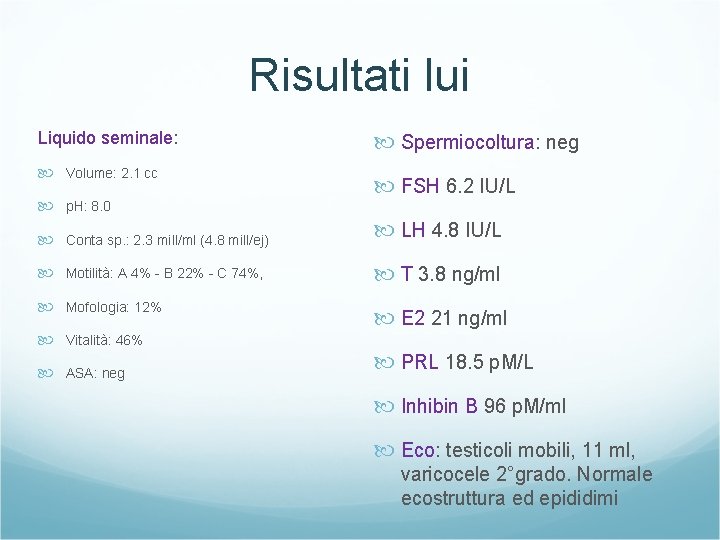 Risultati lui

Liquido seminale:

Volume: 2.1 cc

pH: 8.0

Conta sp.: 2.3 mill/ml (4.8 mill/ej)

Motilità: A 4% - B 22% - C 74%,

Mofologia: 12%

Vitalità: 46%

ASA: neg

Spermiocoltura: neg

FSH 6.2 IU/L

LH 4.8 IU/L

T 3.8 ng/ml

E2 21 ng/ml

PRL 18.5 pM/L

Inhibin B 96 pM/ml

Eco: testicoli mobili, 11 ml, varicocele 2°grado. Normale ecostruttura ed epididimi